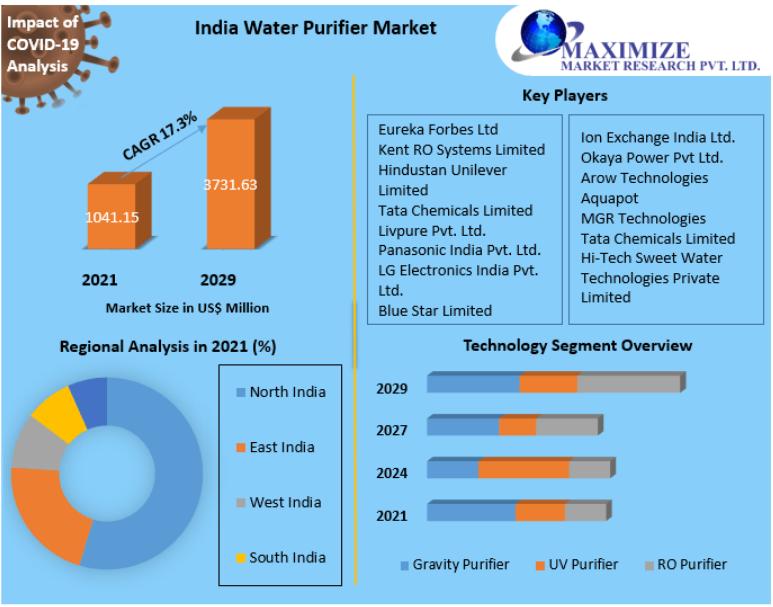 Impact of COVID-19 Analysis

India Water Purifier Market

MAXIMIZE
MARKET RESEARCH PVT. LTD.

CAGR 17.3%

1041.15

3731.63

2021

2029

Market Size in US$ Million

Key Players

Eureka Forbes Ltd
Kent RO Systems Limited
Hindustan Unilever Limited
Tata Chemicals Limited
Livpure Pvt. Ltd.
Panasonic India Pvt. Ltd.
LG Electronics India Pvt. Ltd.
Blue Star Limited

Ion Exchange India Ltd.
Okaya Power Pvt Ltd.
Arow Technologies
Aquapot
MGR Technologies
Tata Chemicals Limited
Hi-Tech Sweet Water Technologies Private Limited

Regional Analysis in 2021 (%)

North India

East India

West India

South India

Technology Segment Overview

2029

2027

2024

2021

Gravity Purifier

UV Purifier

RO Purifier